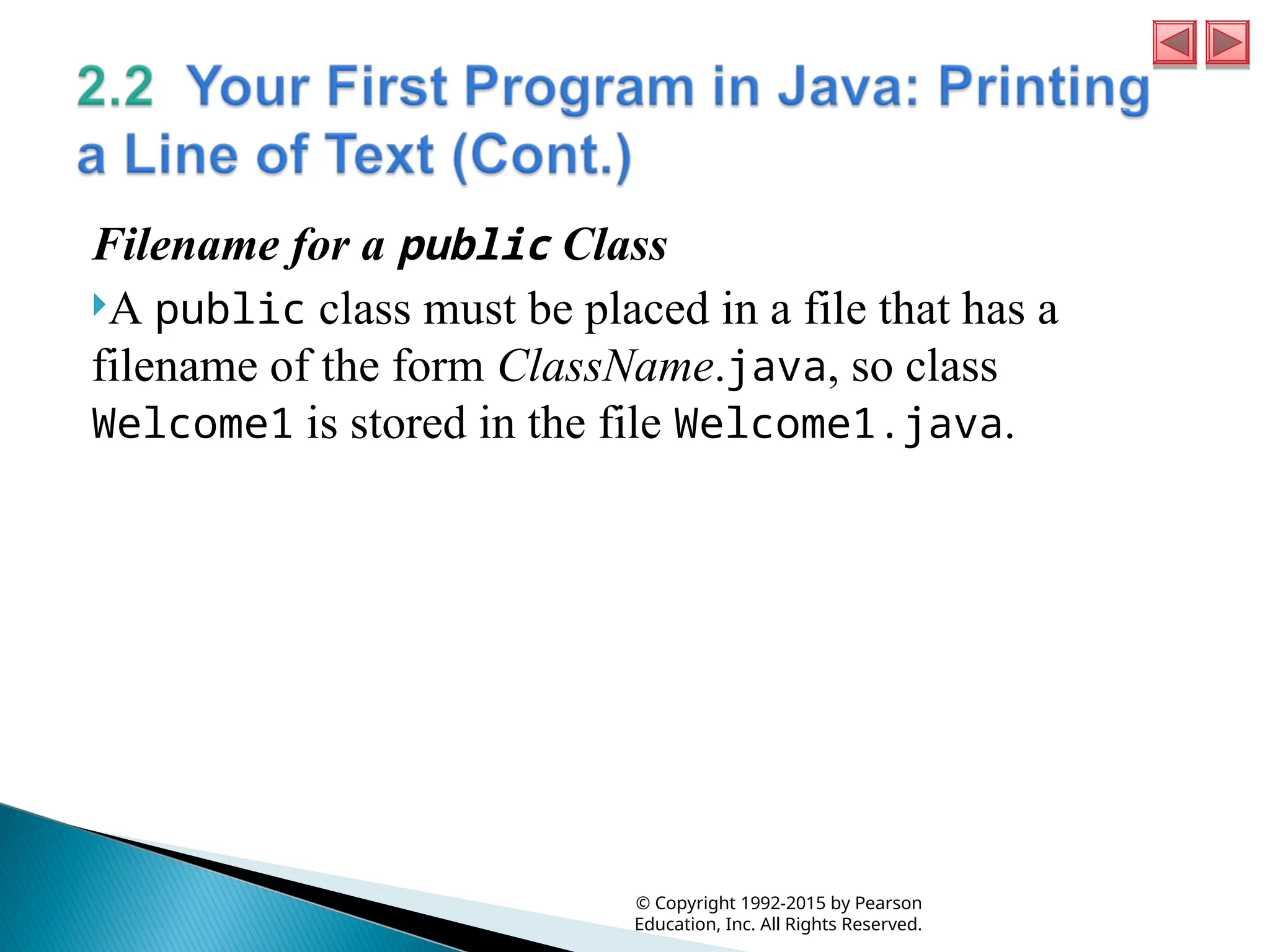 2.2 Your First Program in Java: Printing a Line of Text (Cont.)

Filename for a public Class

A public class must be placed in a file that has a filename of the form ClassName.java, so class Welcome1 is stored in the file Welcome1.java.

© Copyright 1992-2015 by Pearson Education, Inc. All Rights Reserved.